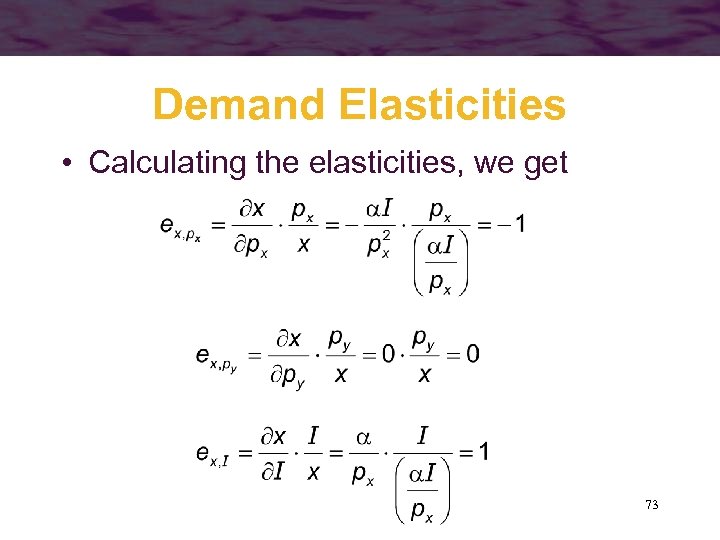 Demand Elasticities

• Calculating the elasticities, we get

$e_{x,p_x} = \frac{\partial x}{\partial p_x} \cdot \frac{p_x}{x} = -\frac{\alpha I}{p_x^2} \cdot \frac{p_x}{\left(\frac{\alpha I}{p_x}\right)} = -1$

$e_{x,p_y} = \frac{\partial x}{\partial p_y} \cdot \frac{p_y}{x} = 0 \cdot \frac{p_y}{x} = 0$

$e_{x,I} = \frac{\partial x}{\partial I} \cdot \frac{I}{x} = \frac{\alpha}{p_x} \cdot \frac{I}{\left(\frac{\alpha I}{p_x}\right)} = 1$

73